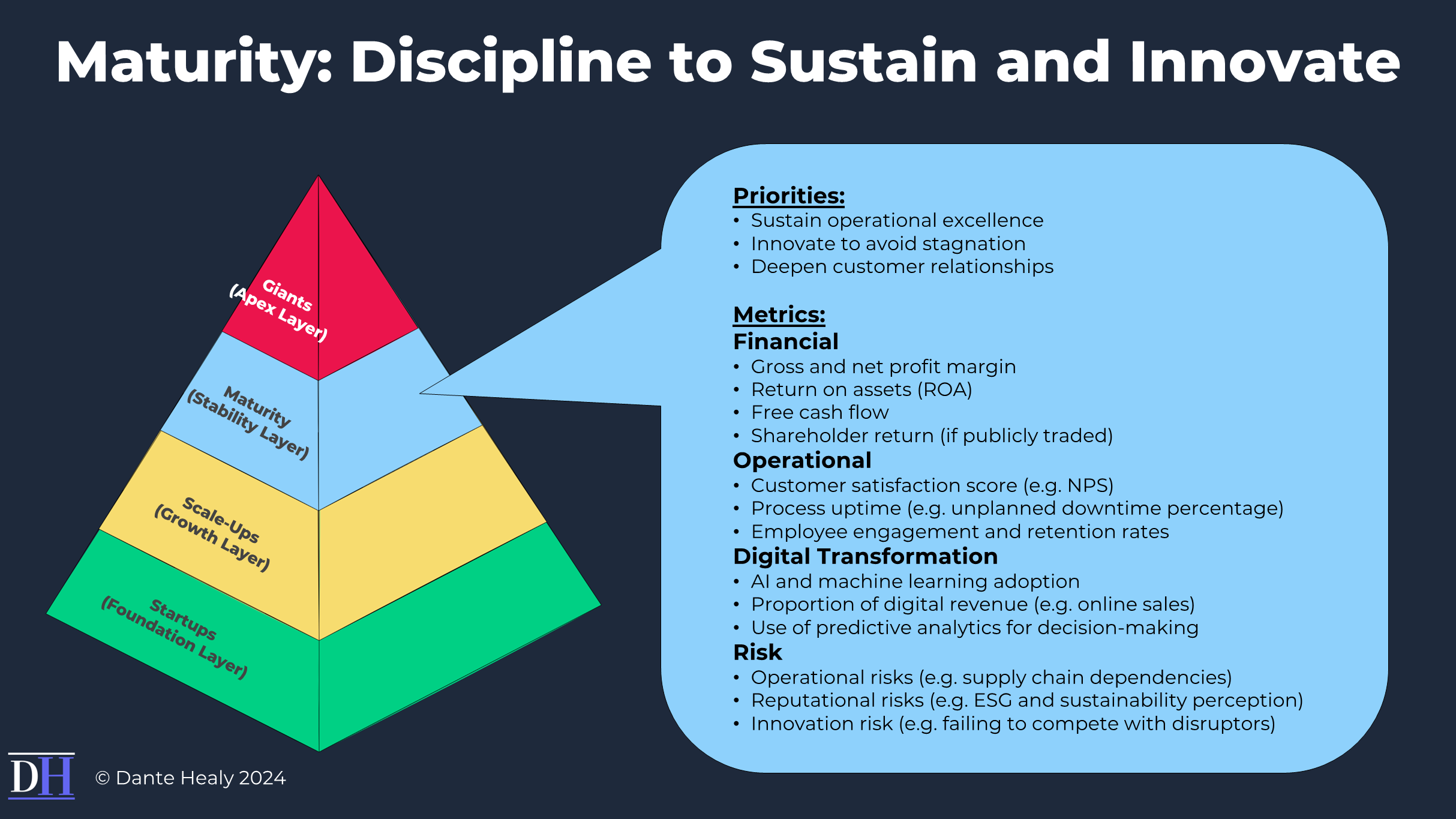 Maturity: Discipline to Sustain and Innovate

Giants
(Apex Layer)

Maturity
(Stability Layer)

Scale-Ups
(Growth Layer)

Startups
(Foundation Layer)

Priorities:
• Sustain operational excellence
• Innovate to avoid stagnation
• Deepen customer relationships

Metrics:
Financial
• Gross and net profit margin
• Return on assets (ROA)
• Free cash flow
• Shareholder return (if publicly traded)
Operational
• Customer satisfaction score (e.g. NPS)
• Process uptime (e.g. unplanned downtime percentage)
• Employee engagement and retention rates
Digital Transformation
• AI and machine learning adoption
• Proportion of digital revenue (e.g. online sales)
• Use of predictive analytics for decision-making
Risk
• Operational risks (e.g. supply chain dependencies)
• Reputational risks (e.g. ESG and sustainability perception)
• Innovation risk (e.g. failing to compete with disruptors)

DH
© Dante Healy 2024